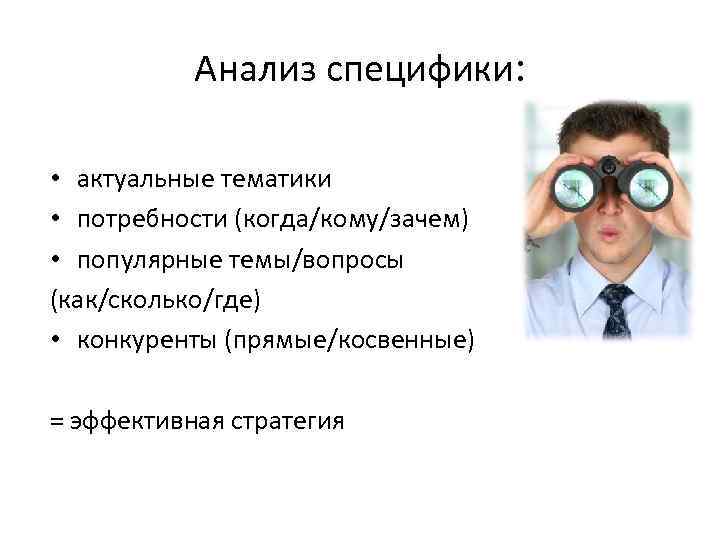 Анализ специфики:

• актуальные тематики
• потребности (когда/кому/зачем)
• популярные темы/вопросы (как/сколько/где)
• конкуренты (прямые/косвенные)

= эффективная стратегия